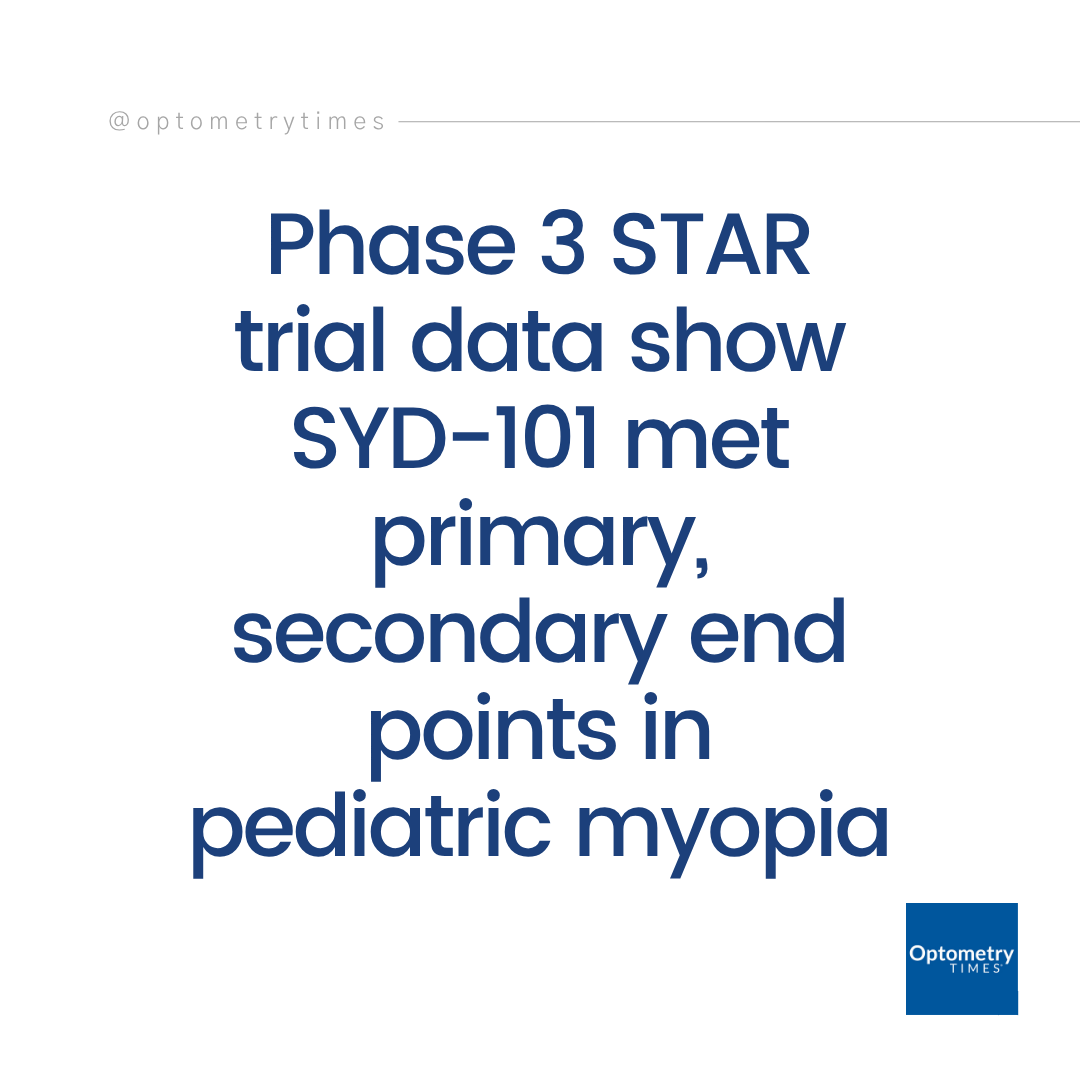 @optometrytimes

Phase 3 STAR trial data show SYD-101 met primary, secondary end points in pediatric myopia

Optometry TIMES